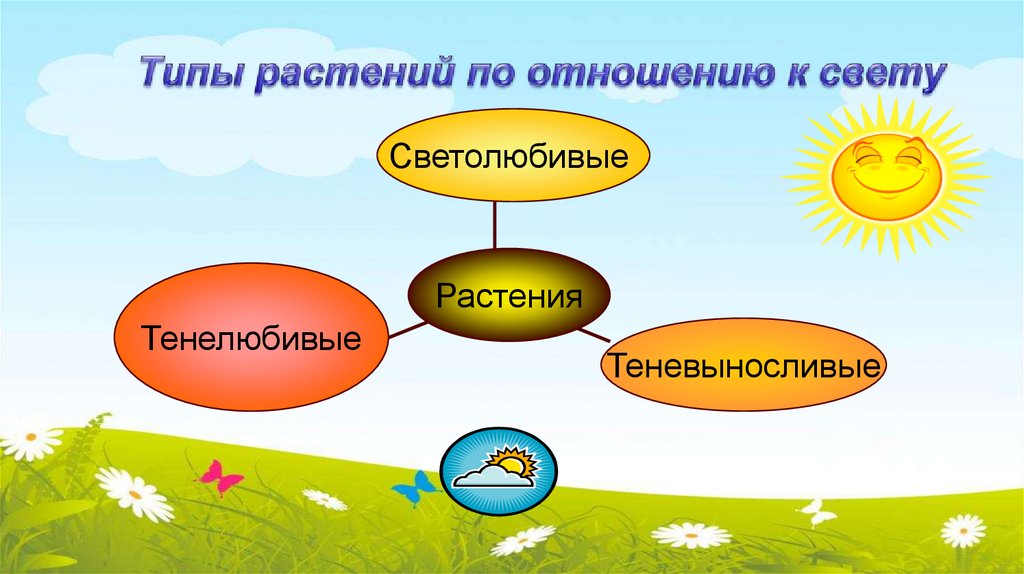 Типы растений по отношению к свету

Светолюбивые

Растения

Тенелюбивые

Теневыносливые